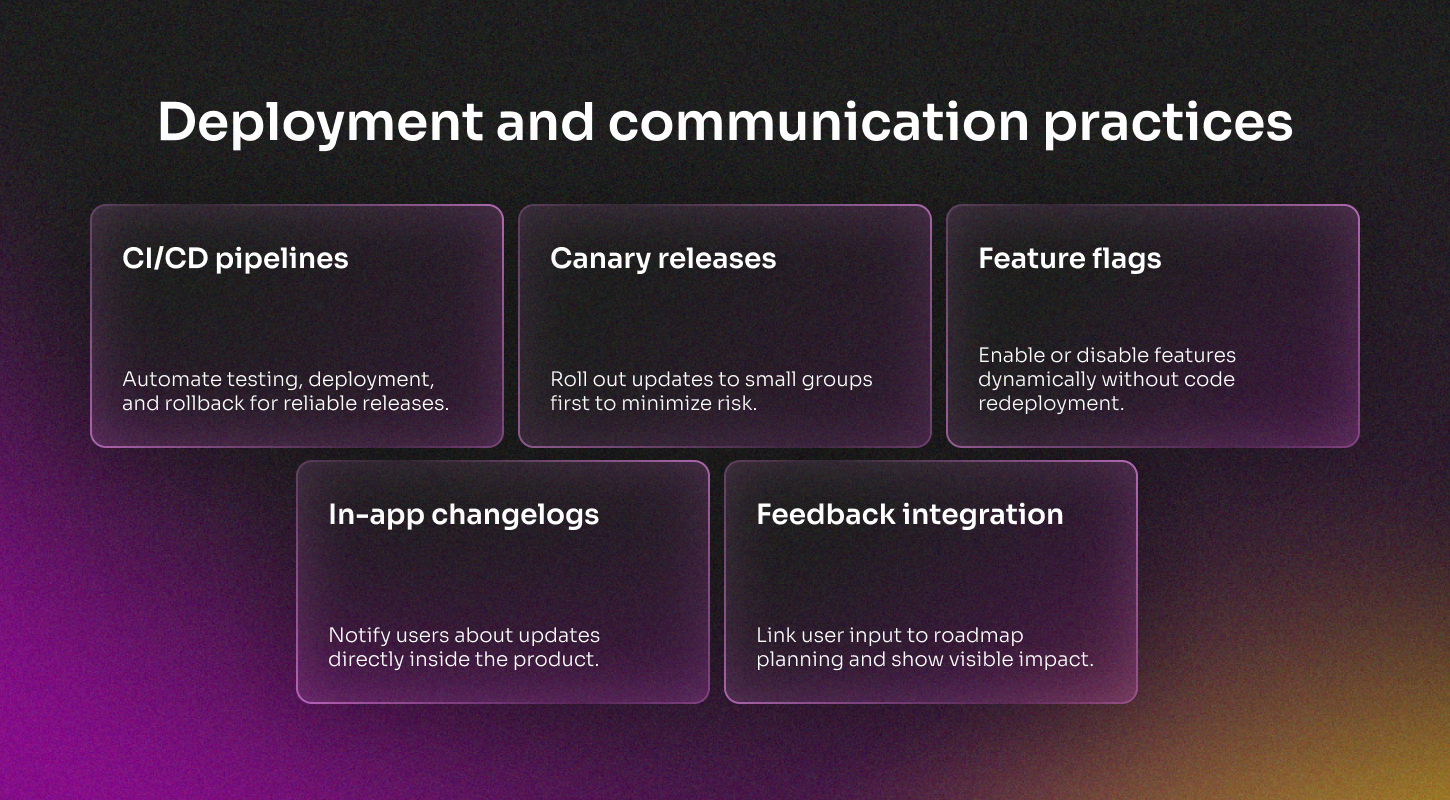 Deployment and communication practices

CI/CD pipelines

Automate testing, deployment, and rollback for reliable releases.

Canary releases

Roll out updates to small groups first to minimize risk.

Feature flags

Enable or disable features dynamically without code redeployment.

In-app changelogs

Notify users about updates directly inside the product.

Feedback integration

Link user input to roadmap planning and show visible impact.